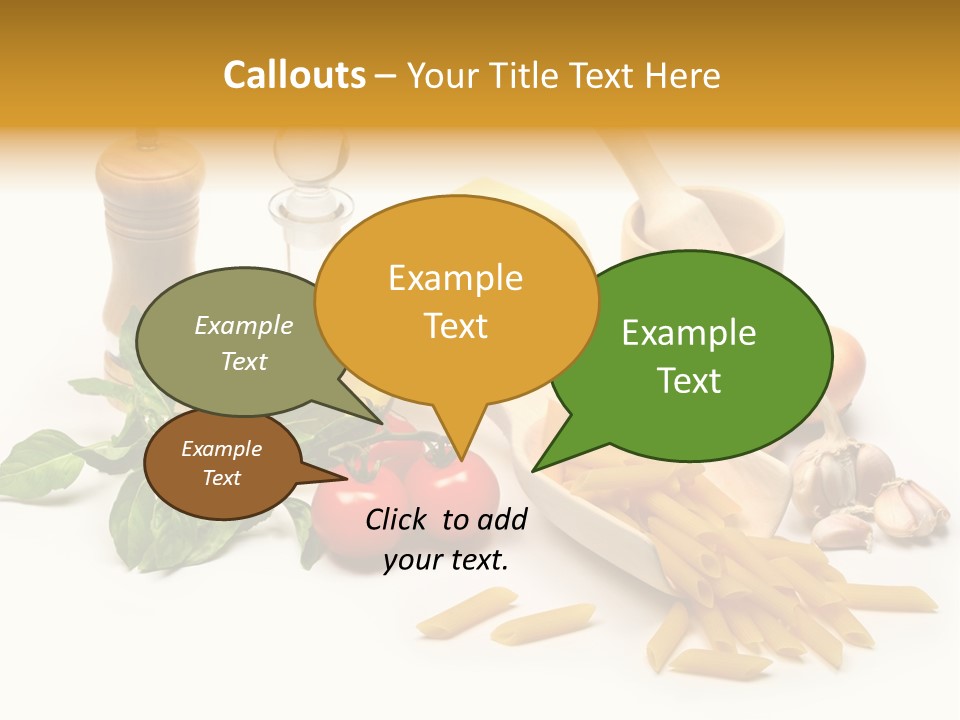 Callouts – Your Title Text Here

Example Text

Example Text

Example Text

Example Text

Click to add your text.